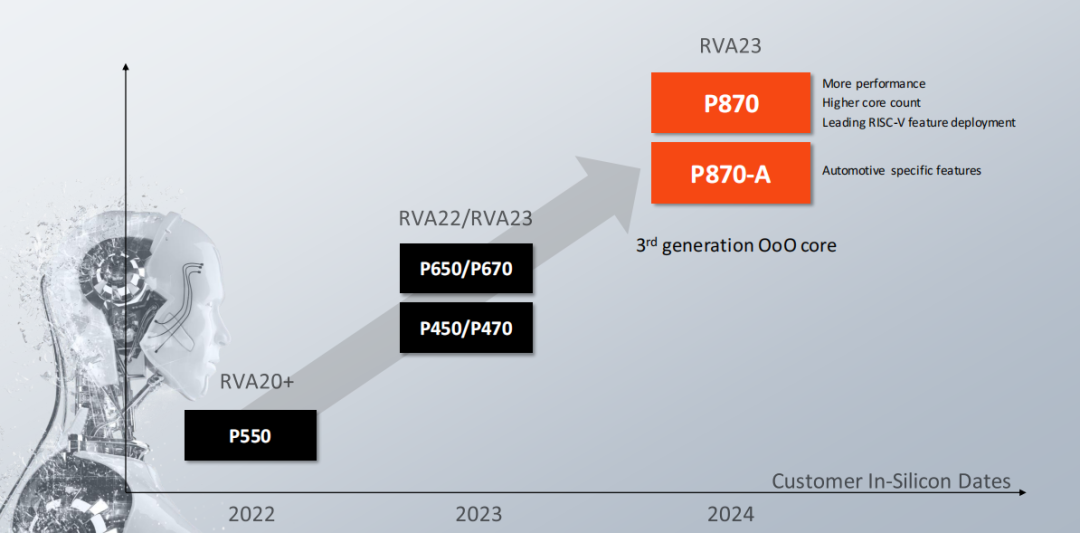 RVA23

P870

More performance
Higher core count
Leading RISC-V feature deployment

P870-A

Automotive specific features

3$^{rd}$ generation OoO core

RVA22/RVA23

P650/P670

P450/P470

RVA20+

P550

Customer In-Silicon Dates

2022

2023

2024